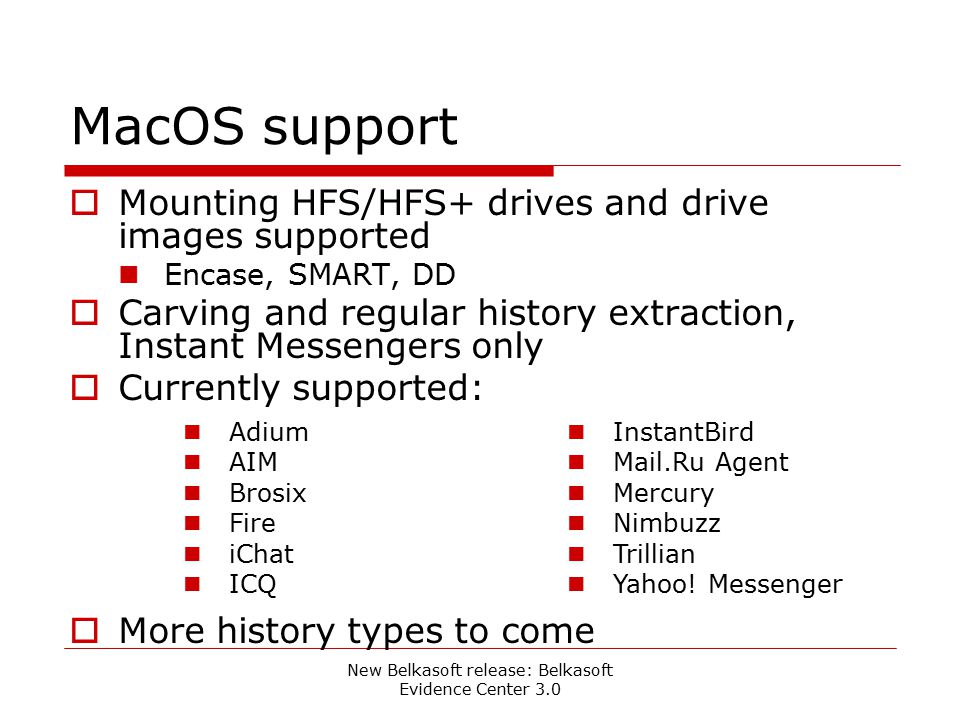 MacOS support

Mounting HFS/HFS+ drives and drive images supported

Encase, SMART, DD

Carving and regular history extraction, Instant Messengers only

Currently supported:

Adium
AIM
Brosix
Fire
iChat
ICQ

InstantBird
Mail.Ru Agent
Mercury
Nimbuzz
Trillian
Yahoo! Messenger

More history types to come

New Belkasoft release: Belkasoft Evidence Center 3.0